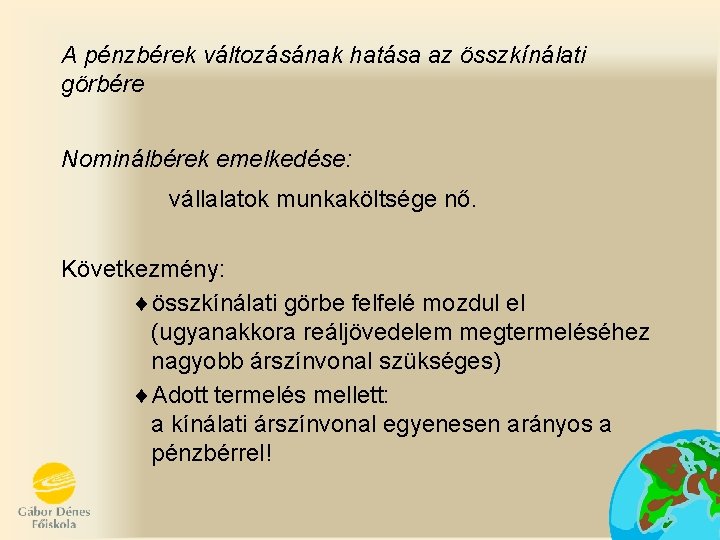 A pénzbérek változásának hatása az összkínálati görbére

Nominálbérek emelkedése:

vállalatok munkaköltsége nő.

Következmény:

♦ összkínálati görbe felfelé mozdul el (ugyanakkora reáljövedelem megtermeléséhez nagyobb árszínvonal szükséges)

♦ Adott termelés mellett: a kínálati árszínvonal egyenesen arányos a pénzbérrel!

Gábor Dénes Főiskola